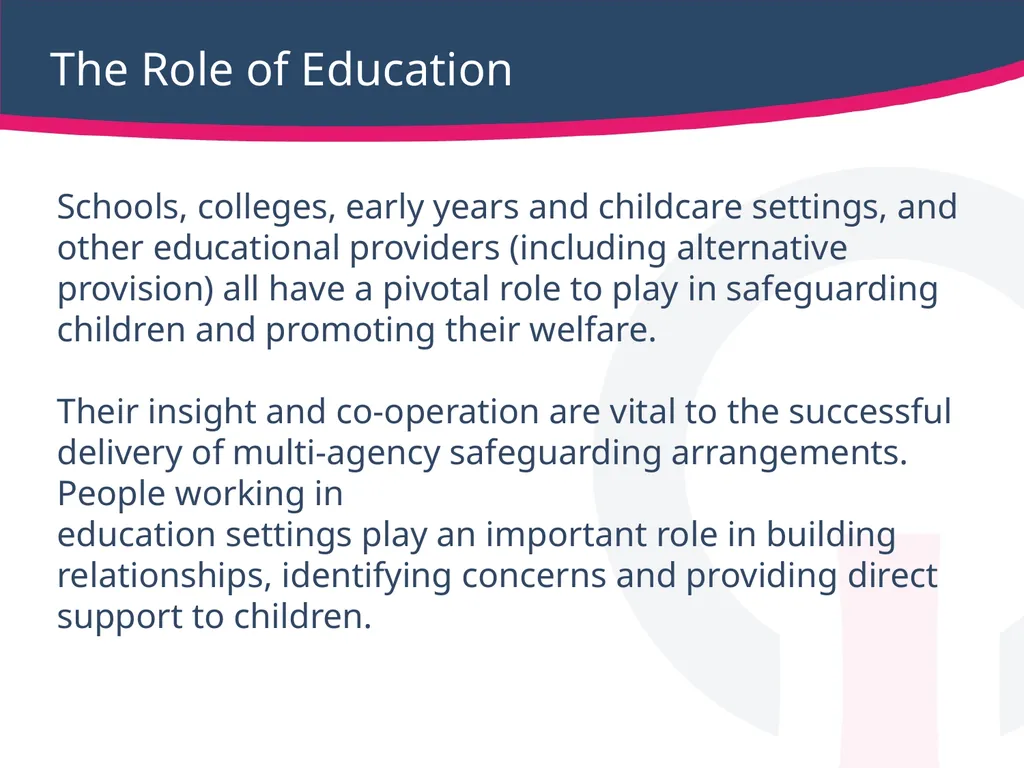 The Role of Education

Schools, colleges, early years and childcare settings, and other educational providers (including alternative provision) all have a pivotal role to play in safeguarding children and promoting their welfare.

Their insight and co-operation are vital to the successful delivery of multi-agency safeguarding arrangements. People working in
education settings play an important role in building relationships, identifying concerns and providing direct support to children.